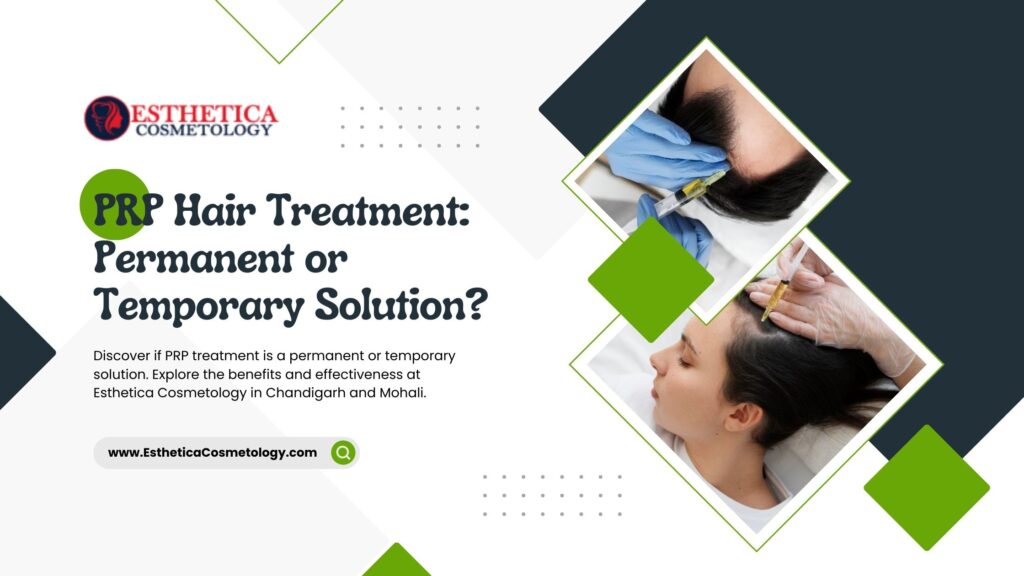 ESTHETICA COSMETOLOGY

PRP Hair Treatment: Permanent or Temporary Solution?

Discover if PRP treatment is a permanent or temporary solution. Explore the benefits and effectiveness at Esthetica Cosmetology in Chandigarh and Mohali.

www.EstheticaCosmetology.com